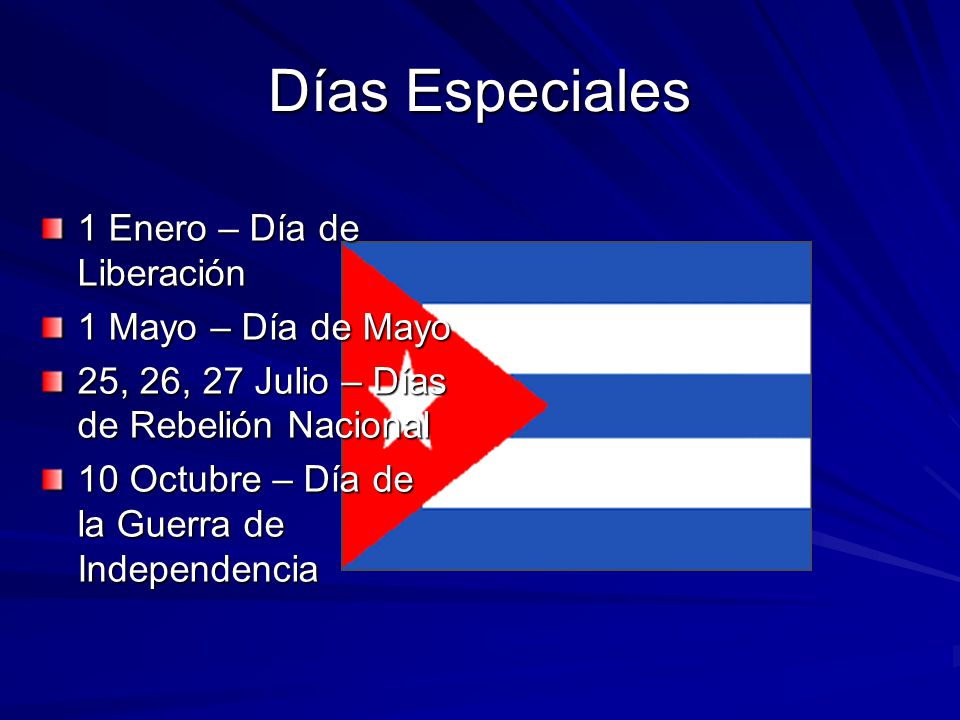 Días Especiales

1 Enero – Día de Liberación

1 Mayo – Día de Mayo

25, 26, 27 Julio – Días de Rebelión Nacional

10 Octubre – Día de la Guerra de Independencia